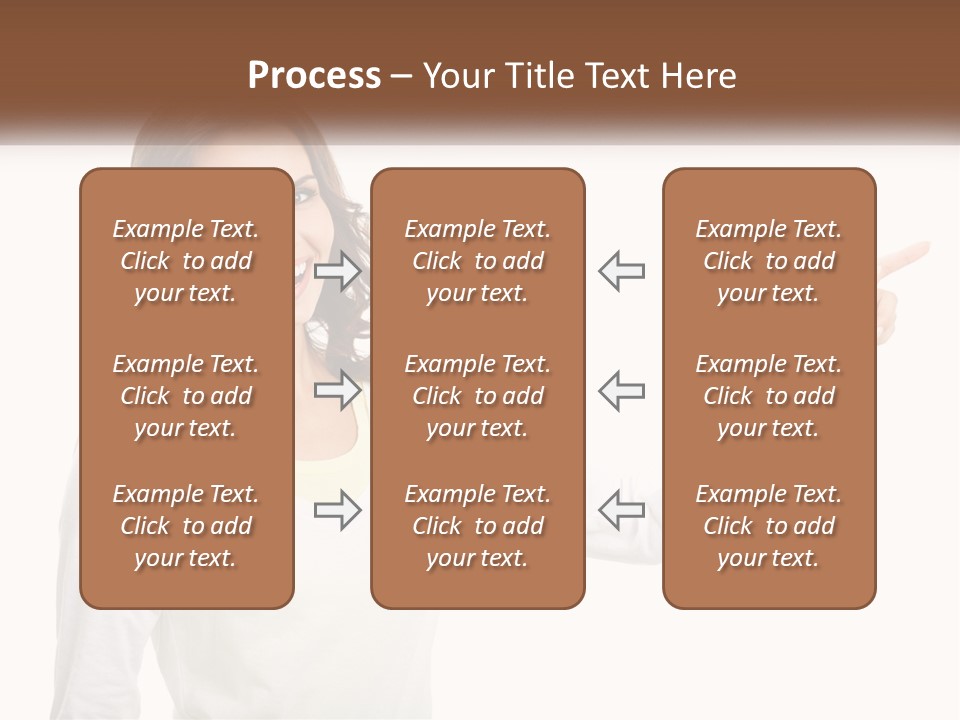 Process – Your Title Text Here

Example Text. Click to add your text.

Example Text. Click to add your text.

Example Text. Click to add your text.

Example Text. Click to add your text.

Example Text. Click to add your text.

Example Text. Click to add your text.

Example Text. Click to add your text.

Example Text. Click to add your text.

Example Text. Click to add your text.